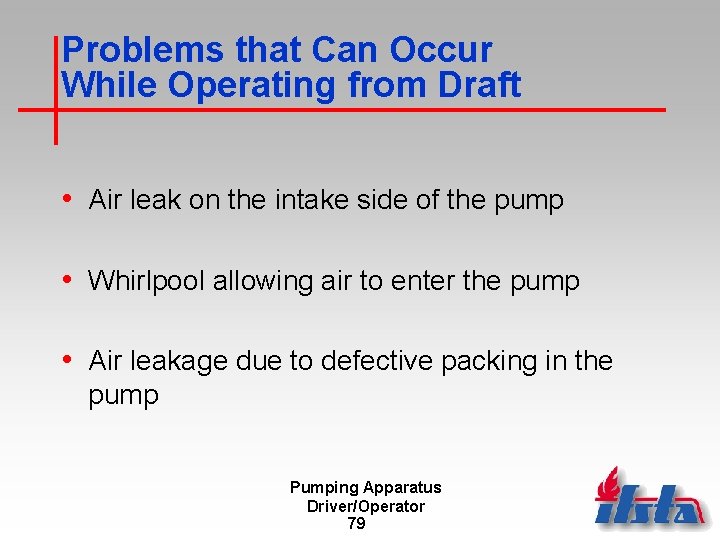 Problems that Can Occur While Operating from Draft

• Air leak on the intake side of the pump

• Whirlpool allowing air to enter the pump

• Air leakage due to defective packing in the pump

Pumping Apparatus Driver/Operator
79

ifsta